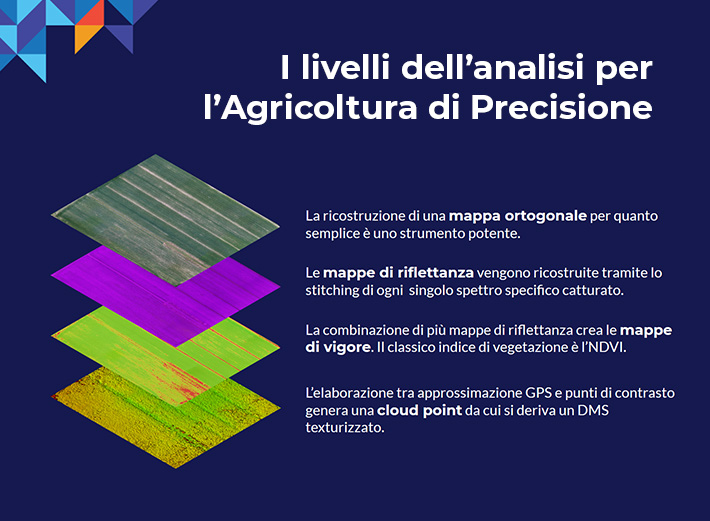 I livelli dell'analisi per l'Agricoltura di Precisione

La ricostruzione di una mappa ortogonale per quanto semplice è uno strumento potente.

Le mappe di riflettanza vengono ricostruite tramite lo stitching di ogni singolo spettro specifico catturato.

La combinazione di più mappe di riflettanza crea le mappe di vigore. Il classico indice di vegetazione è l'NDVI.

L'elaborazione tra approssimazione GPS e punti di contrasto genera una cloud point da cui si deriva un DMS texturizzato.